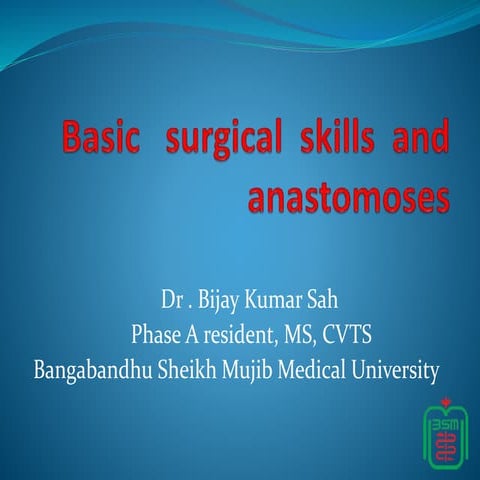 Basic surgical skills and anastomoses

Dr . Bijay Kumar Sah
Phase A resident, MS, CVTS
Bangabandhu Sheikh Mujib Medical University

BSM